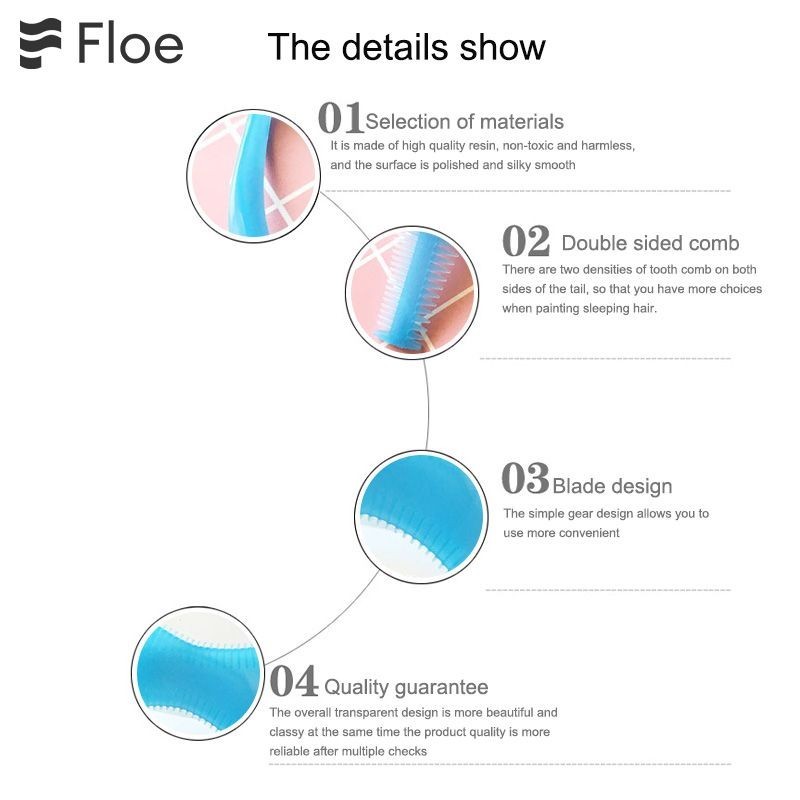 Floe

The details show

01 Selection of materials
It is made of high quality resin, non-toxic and harmless, and the surface is polished and silky smooth

02 Double sided comb
There are two densities of tooth comb on both sides of the tail, so that you have more choices when painting sleeping hair.

03 Blade design
The simple gear design allows you to use more convenient

04 Quality guarantee
The overall transparent design is more beautiful and classy at the same time the product quality is more reliable after multiple checks